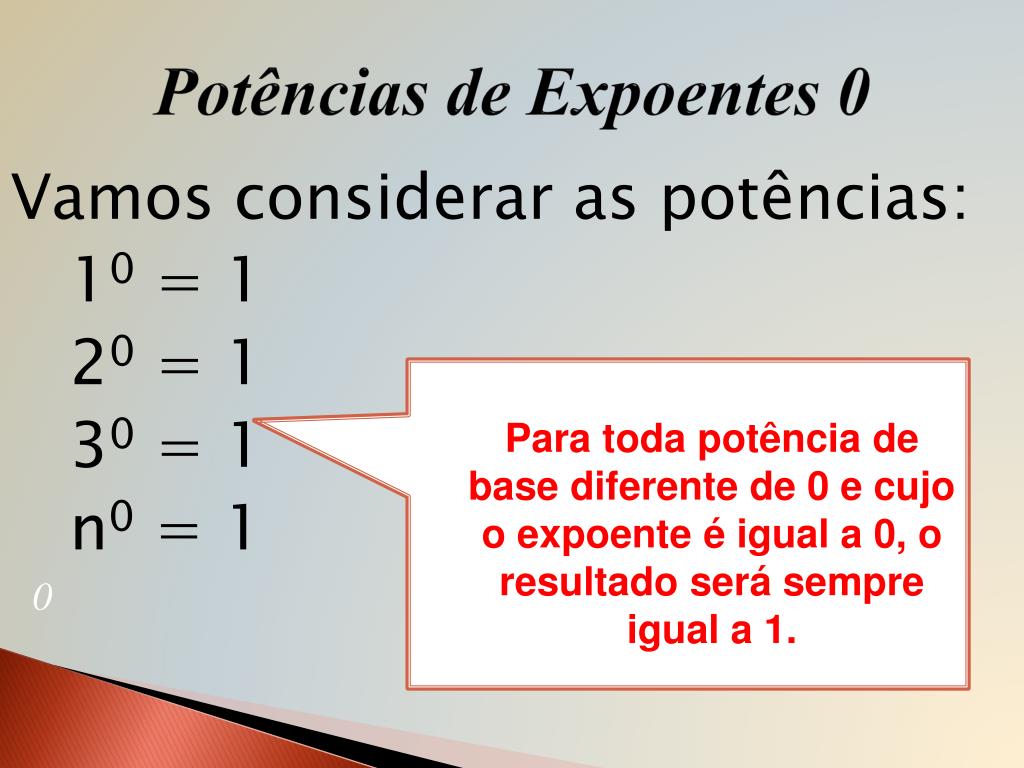 Potências de Expoentes 0

Vamos considerar as potências:

$1^0 = 1$
$2^0 = 1$
$3^0 = 1$
$n^0 = 1$

0

Para toda potência de base diferente de 0 e cujo o expoente é igual a 0, o resultado será sempre igual a 1.